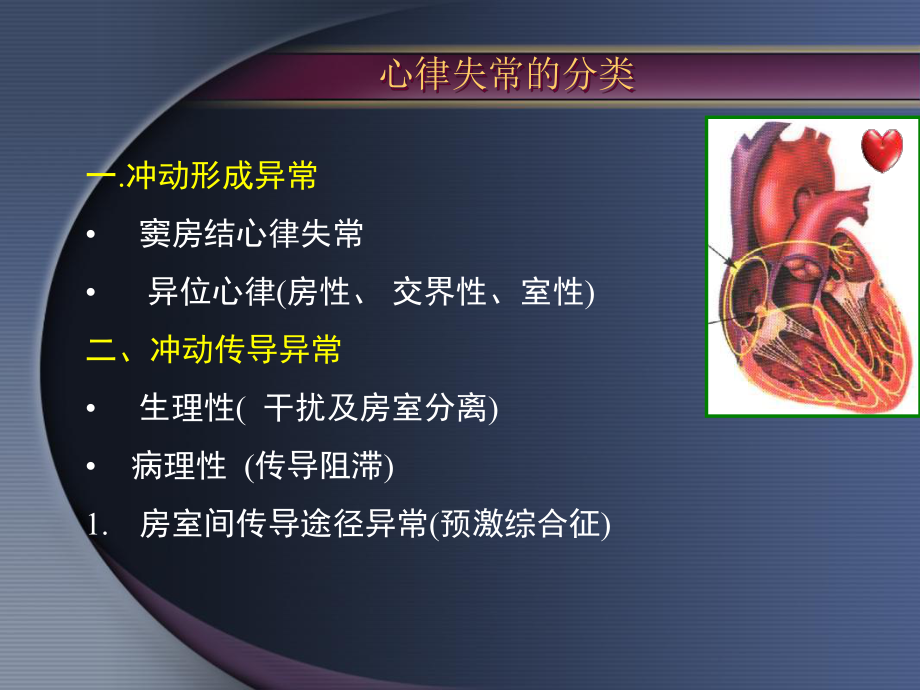 心律失常的分类

一.冲动形成异常

• 窦房结心律失常

• 异位心律(房性、 交界性、室性)

二、冲动传导异常

• 生理性( 干扰及房室分离)

• 病理性 (传导阻滞)

1. 房室间传导途径异常(预激综合征)